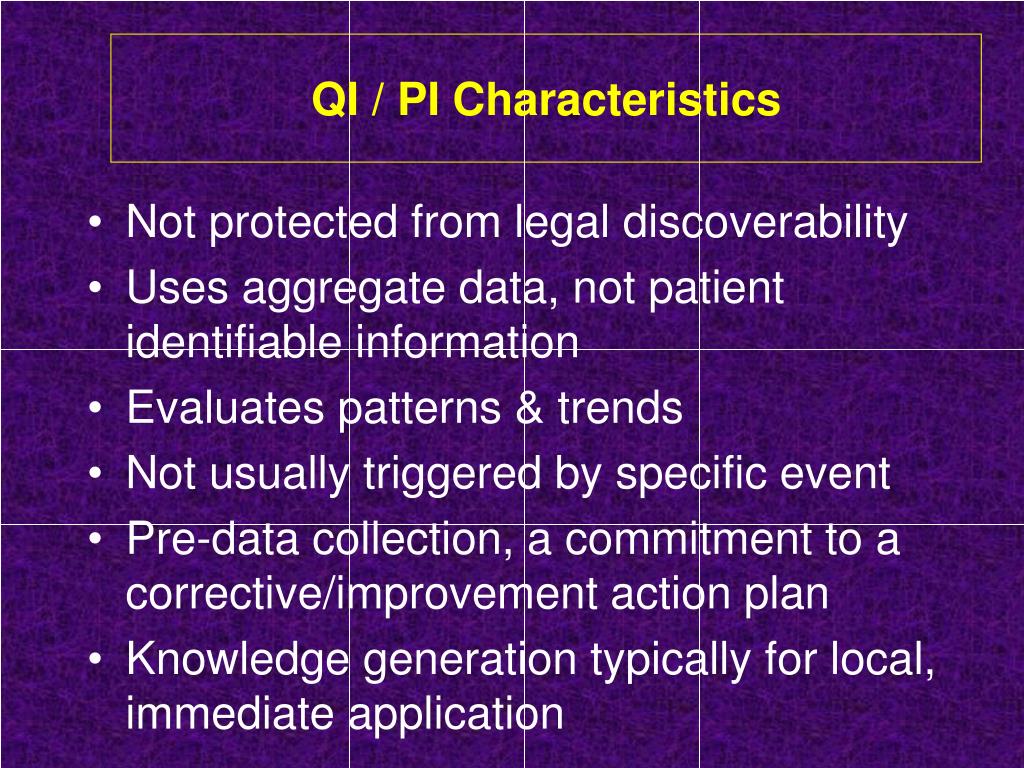 QI / PI Characteristics

• Not protected from legal discoverability
• Uses aggregate data, not patient identifiable information
• Evaluates patterns & trends
• Not usually triggered by specific event
• Pre-data collection, a commitment to a corrective/improvement action plan
• Knowledge generation typically for local, immediate application